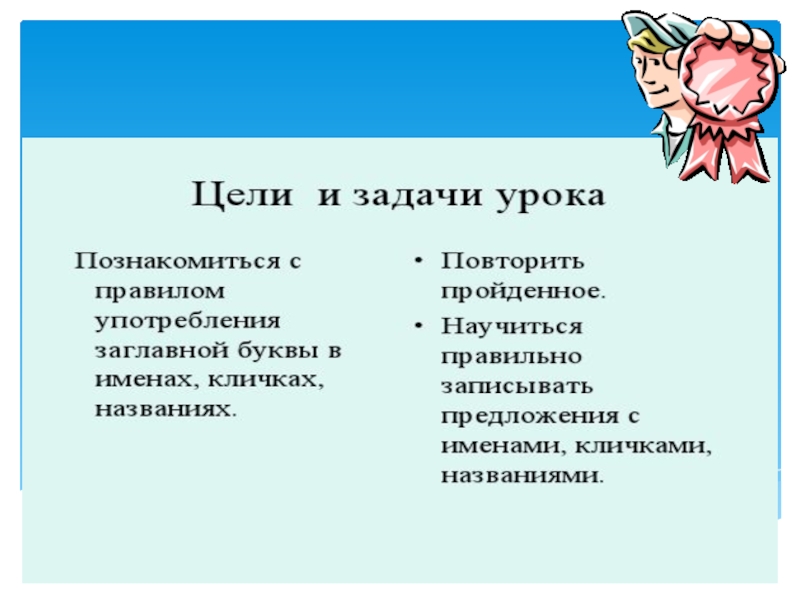 Цели и задачи урока

Познакомиться с правилом употребления заглавной буквы в именах, кличках, названиях.

• Повторить пройденное.
• Научиться правильно записывать предложения с именами, кличками, названиями.